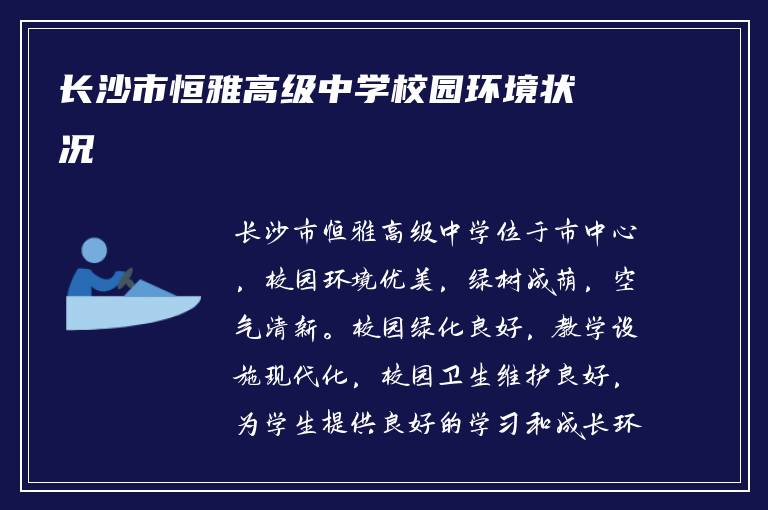 长沙市恒雅高级中学校园环境状况

长沙市恒雅高级中学位于市中心，校园环境优美，绿树成荫，空气清新。校园绿化良好，教学设施现代化，校园卫生维护良好，为学生提供良好的学习和成长环